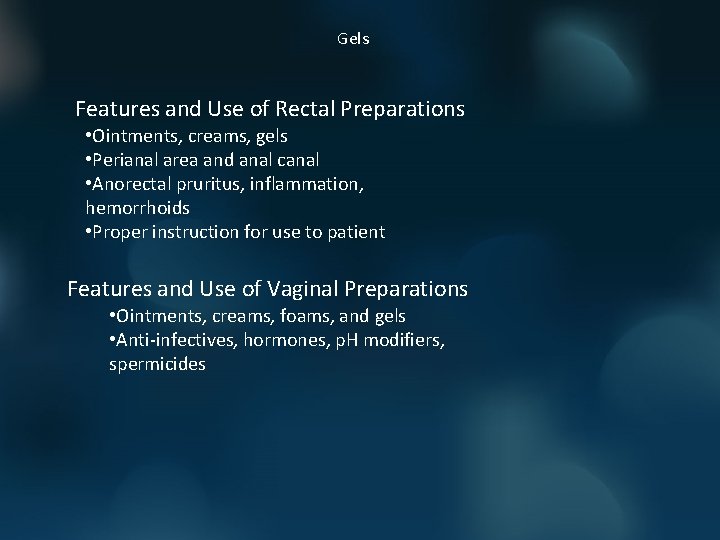 Gels

Features and Use of Rectal Preparations
•Ointments, creams, gels
•Perianal area and anal canal
•Anorectal pruritus, inflammation, hemorrhoids
•Proper instruction for use to patient

Features and Use of Vaginal Preparations
•Ointments, creams, foams, and gels
•Anti-infectives, hormones, pH modifiers, spermicides